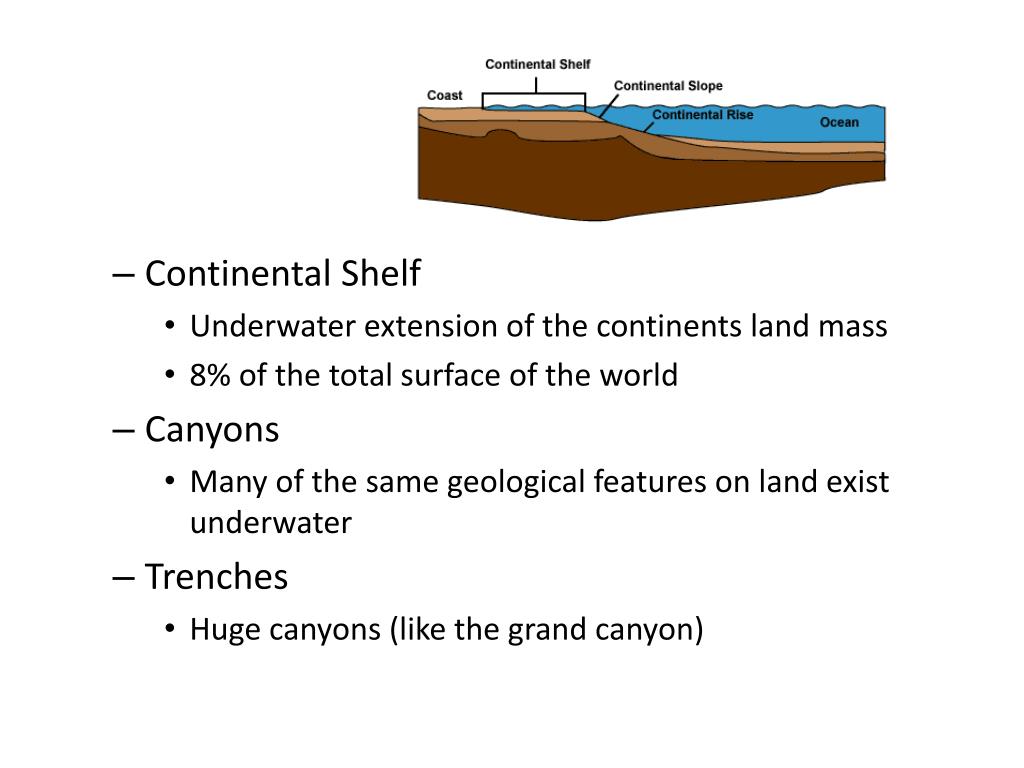 Continental Shelf

Coast

Continental Slope

Continental Rise

Ocean

– Continental Shelf
• Underwater extension of the continents land mass
• 8% of the total surface of the world

– Canyons
• Many of the same geological features on land exist underwater

– Trenches
• Huge canyons (like the grand canyon)